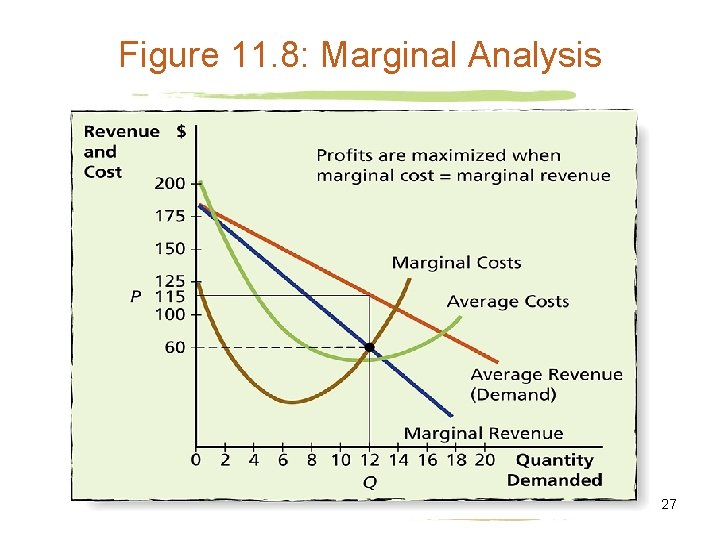 Figure 11.8: Marginal Analysis

Revenue and Cost $

Profits are maximized when marginal cost = marginal revenue

200
175
150
125
P 115
100
60

Marginal Costs

Average Costs

Average Revenue (Demand)

Marginal Revenue

0 2 4 6 8 10 12 14 16 18 20

Q

Quantity Demanded

27